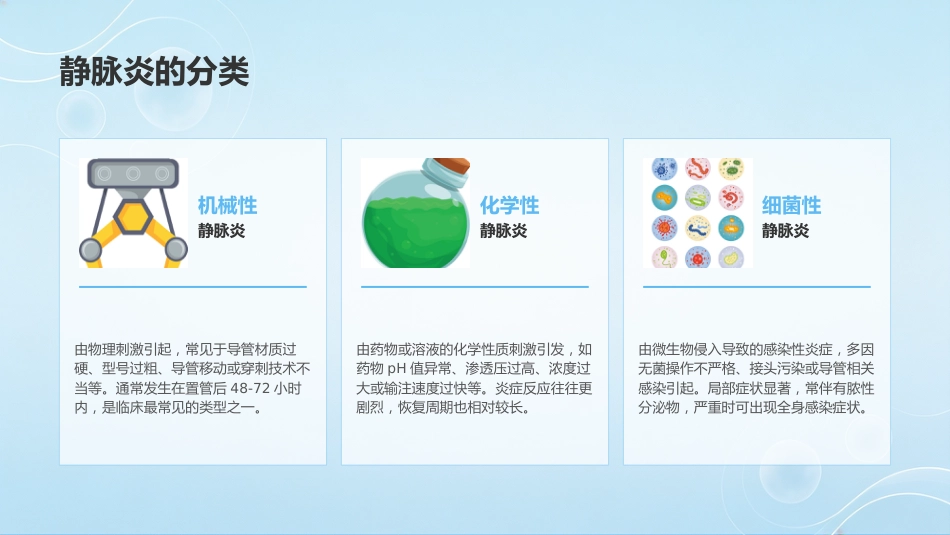 静脉炎的分类

机械性
静脉炎

由物理刺激引起，常见于导管材质过硬、型号过粗、导管移动或穿刺技术不当等。通常发生在置管后 48-72 小时内，是临床最常见的类型之一。

化学性
静脉炎

由药物或溶液的化学性质刺激引发，如药物 pH 值异常、渗透压过高、浓度过大或输注速度过快等。炎症反应往往更剧烈，恢复周期也相对较长。

细菌性
静脉炎

由微生物侵入导致的感染性炎症，多因无菌操作不严格、接头污染或导管相关感染引起。局部症状显著，常伴有脓性分泌物，严重时可出现全身感染症状。